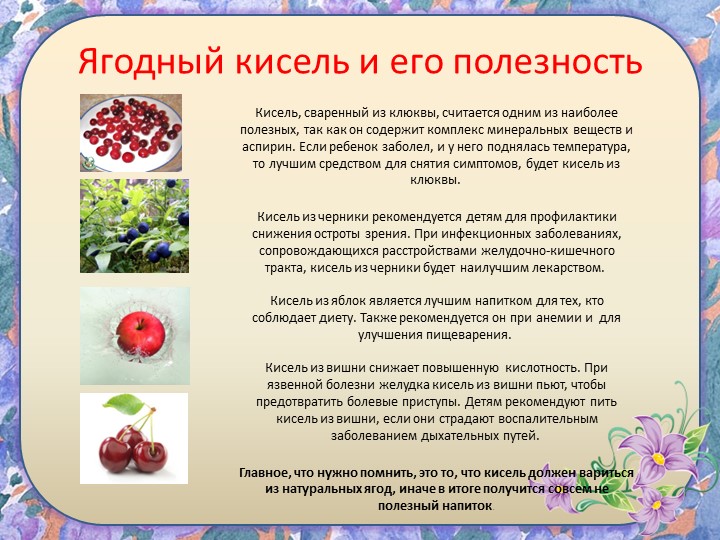 Ягодный кисель и его полезность

Кисель, сваренный из клюквы, считается одним из наиболее полезных, так как он содержит комплекс минеральных веществ и аспирин. Если ребенок заболел, и у него поднялась температура, то лучшим средством для снятия симптомов, будет кисель из клюквы.

Кисель из черники рекомендуется детям для профилактики снижения остроты зрения. При инфекционных заболеваниях, сопровождающихся расстройствами желудочно-кишечного тракта, кисель из черники будет наилучшим лекарством.

Кисель из яблок является лучшим напитком для тех, кто соблюдает диету. Также рекомендуется он при анемии и для улучшения пищеварения.

Кисель из вишни снижает повышенную кислотность. При язвенной болезни желудка кисель из вишни пьют, чтобы предотвратить болевые приступы. Детям рекомендуют пить кисель из вишни, если они страдают воспалительным заболеванием дыхательных путей.

Главное, что нужно помнить, это то, что кисель должен вариться из натуральных ягод, иначе в итоге получится совсем не полезный напиток.